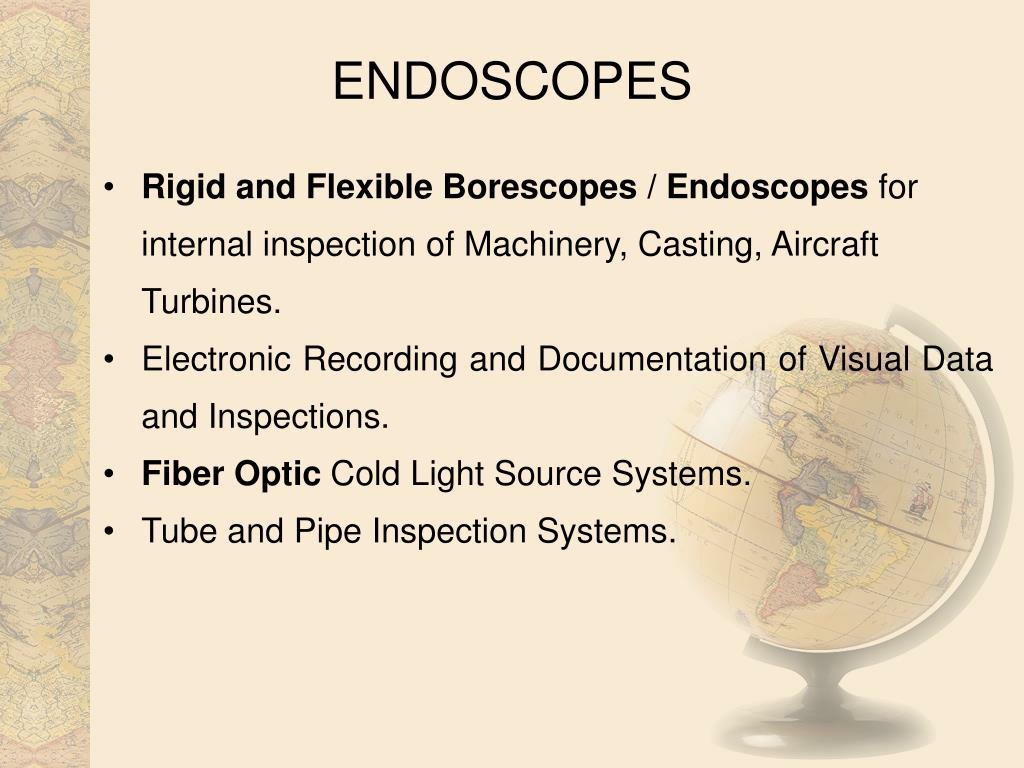 ENDOSCOPES

• Rigid and Flexible Borescopes / Endoscopes for internal inspection of Machinery, Casting, Aircraft Turbines.
• Electronic Recording and Documentation of Visual Data and Inspections.
• Fiber Optic Cold Light Source Systems.
• Tube and Pipe Inspection Systems.